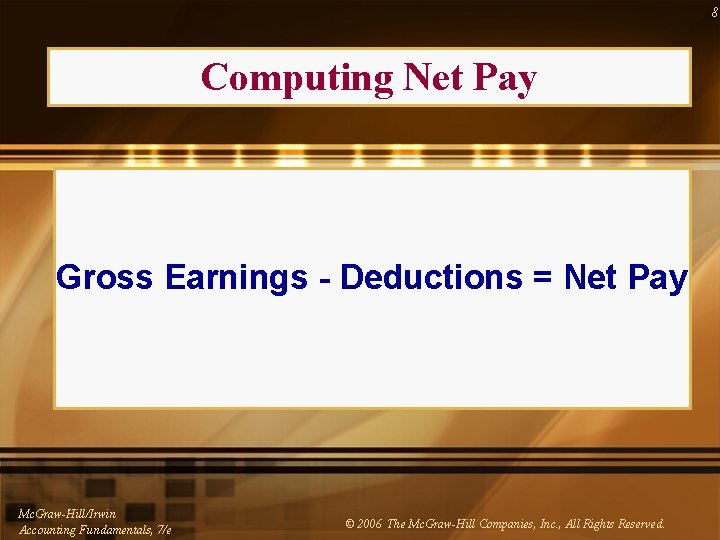 8

Computing Net Pay

Gross Earnings - Deductions = Net Pay

McGraw-Hill/Irwin
Accounting Fundamentals, 7/e

© 2006 The McGraw-Hill Companies, Inc., All Rights Reserved.